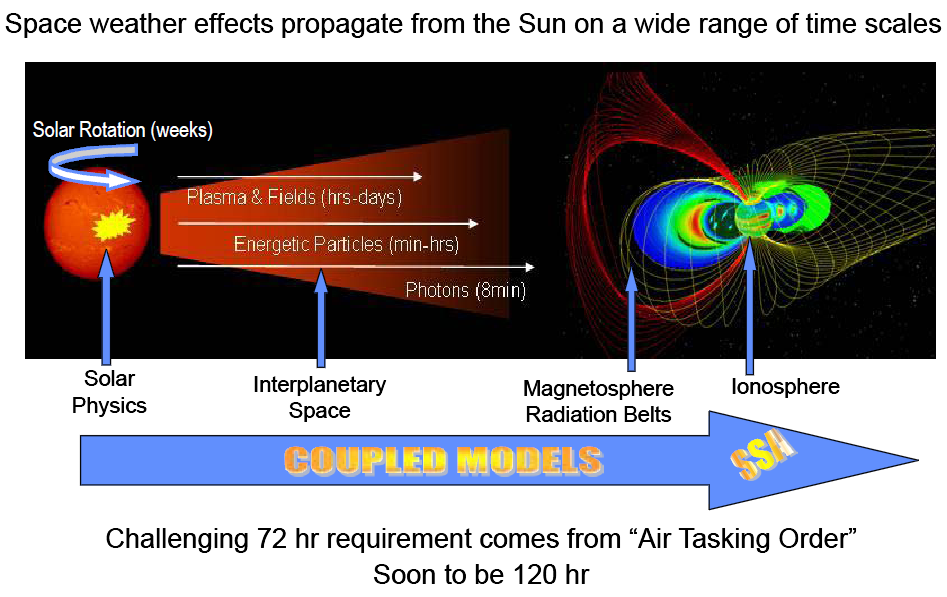 Space weather effects propagate from the Sun on a wide range of time scales

Solar Rotation (weeks)

Plasma & Fields (hrs-days)

Energetic Particles (min-hrs)

Photons (8min)

Solar Physics

Interplanetary Space

Magnetosphere Radiation Belts

Ionosphere

COUPLED MODELS

SSA

Challenging 72 hr requirement comes from "Air Tasking Order"
Soon to be 120 hr